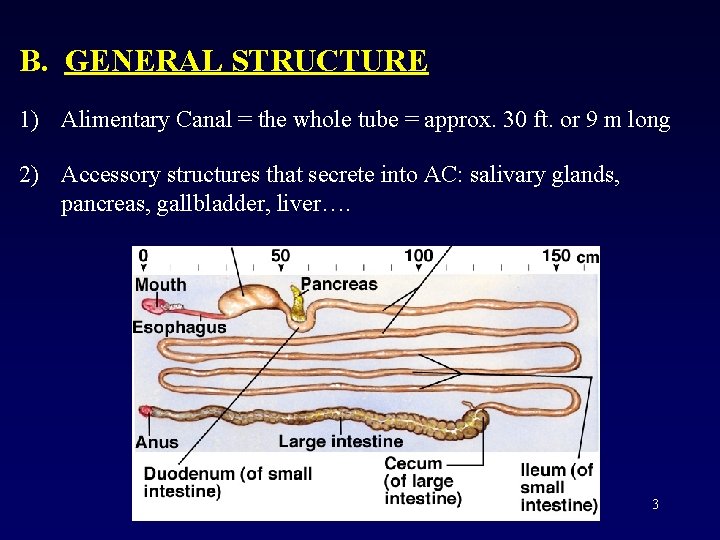 B. GENERAL STRUCTURE

1) Alimentary Canal = the whole tube = approx. 30 ft. or 9 m long

2) Accessory structures that secrete into AC: salivary glands, pancreas, gallbladder, liver….

0
50
100
150 cm
Mouth
Pancreas
Esophagus
Anus
Large intestine
Duodenum (of small intestine)
Cecum (of large intestine)
Ileum (of small intestine)

3